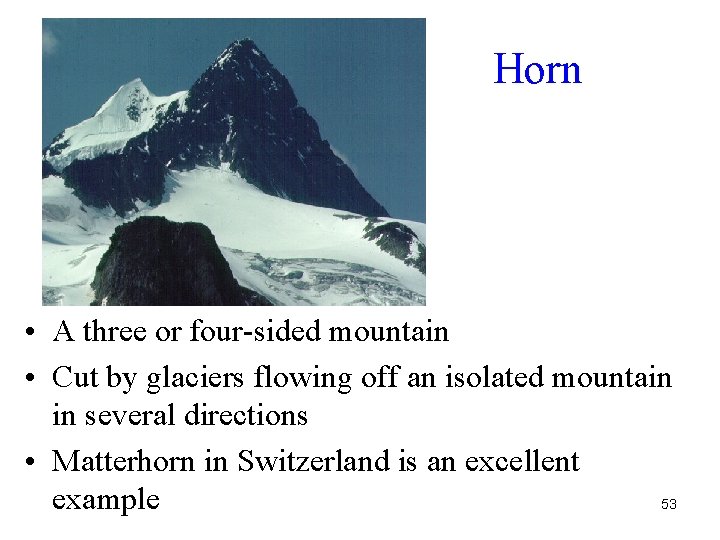 Horn

• A three or four-sided mountain
• Cut by glaciers flowing off an isolated mountain in several directions
• Matterhorn in Switzerland is an excellent example

53